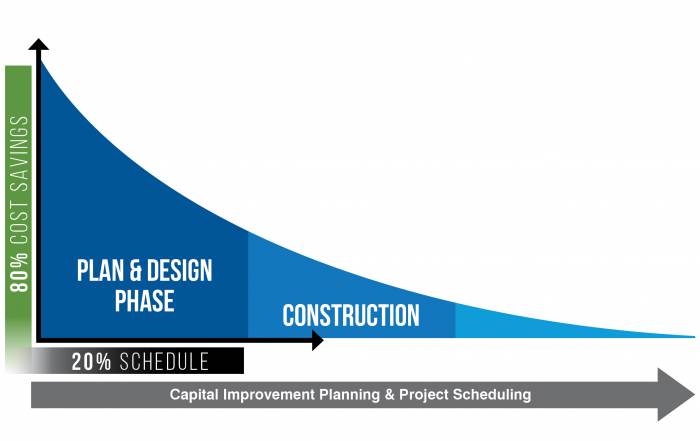 80% COST SAVINGS

PLAN & DESIGN PHASE

CONSTRUCTION

20% SCHEDULE

Capital Improvement Planning & Project Scheduling